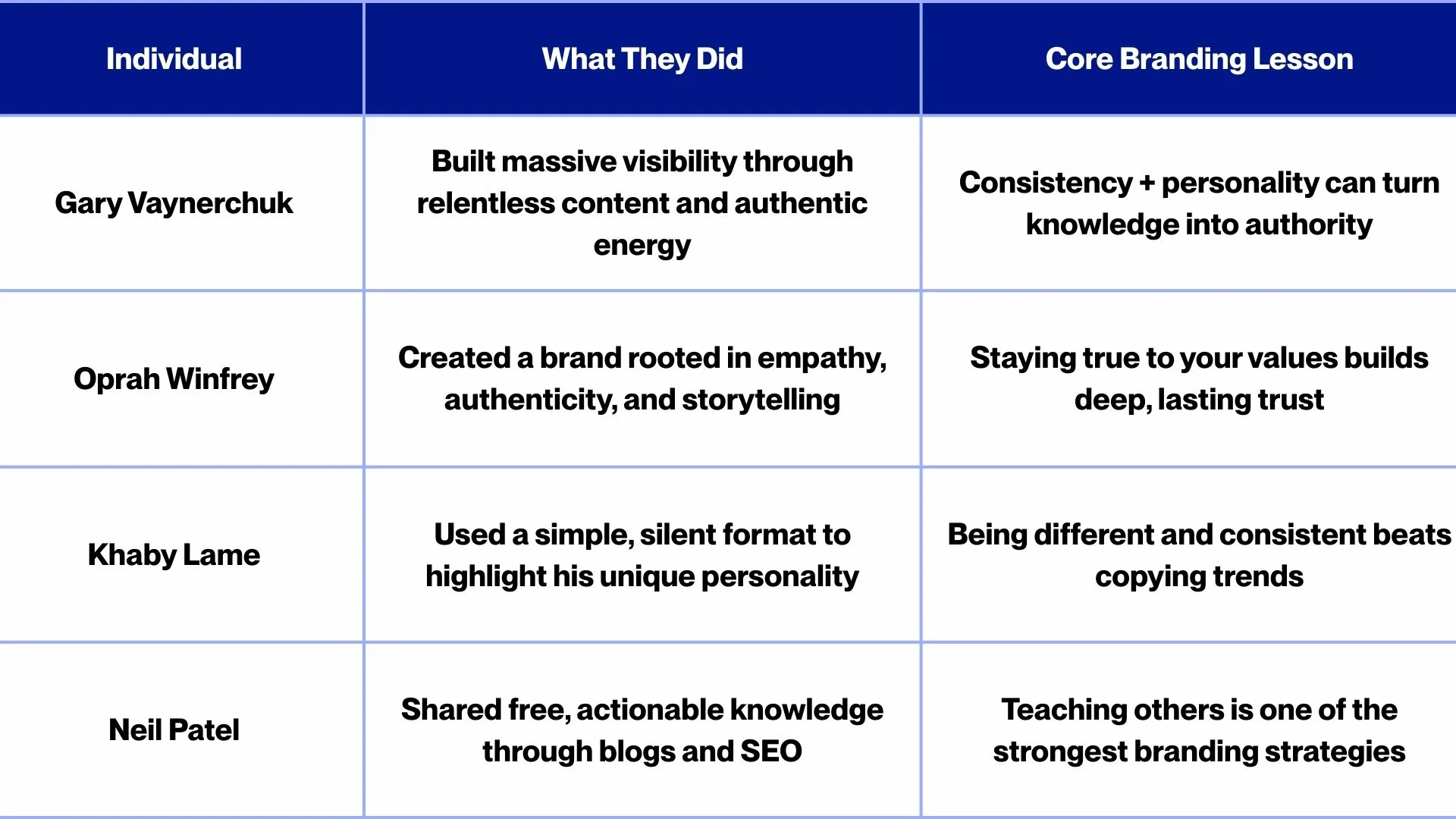 | Individual | What They Did | Core Branding Lesson |
|---|---|---|
| Gary Vaynerchuk | Built massive visibility through relentless content and authentic energy | Consistency + personality can turn knowledge into authority |
| Oprah Winfrey | Created a brand rooted in empathy, authenticity, and storytelling | Staying true to your values builds deep, lasting trust |
| Khaby Lame | Used a simple, silent format to highlight his unique personality | Being different and consistent beats copying trends |
| Neil Patel | Shared free, actionable knowledge through blogs and SEO | Teaching others is one of the strongest branding strategies |